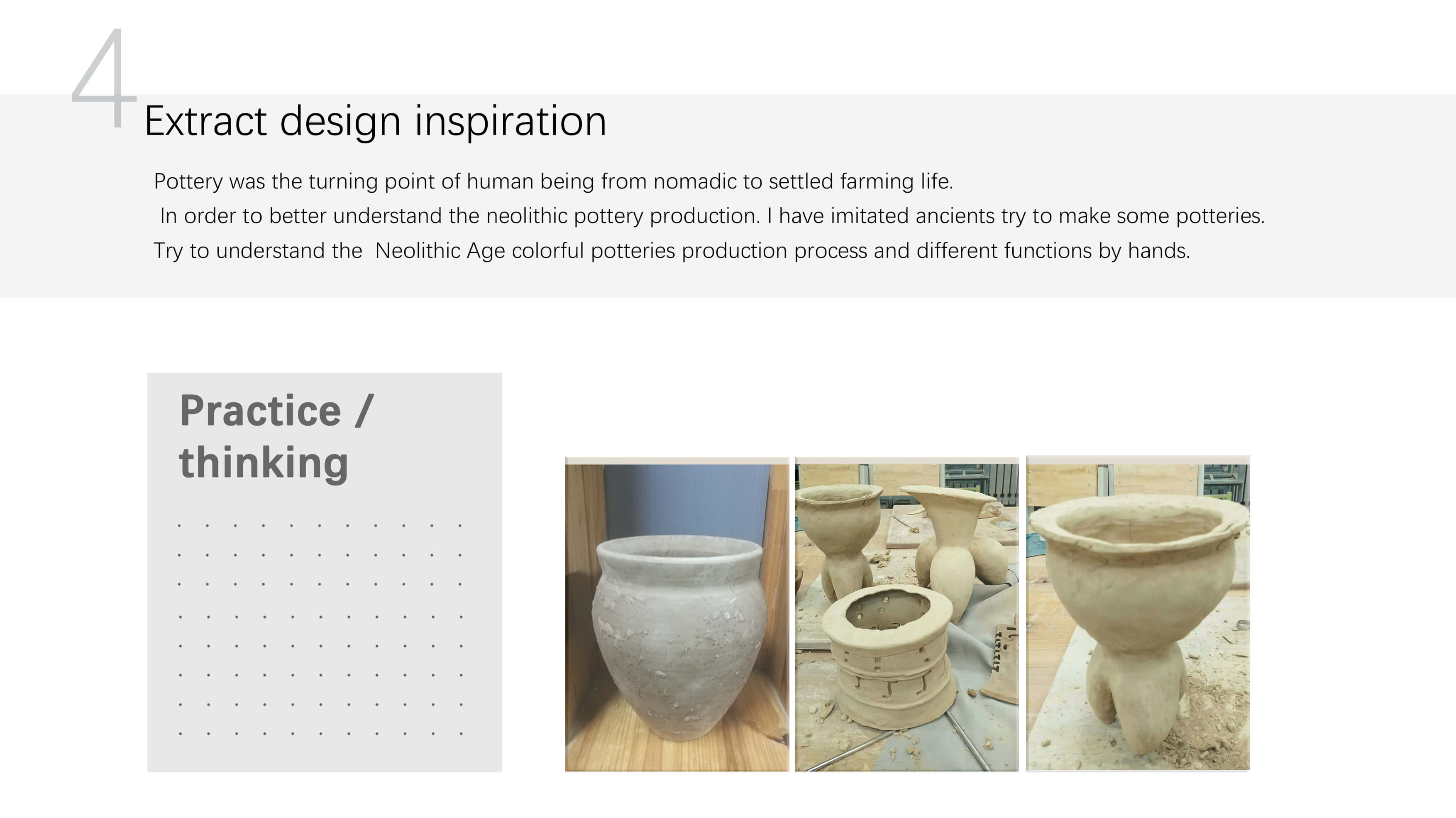 4

Extract design inspiration

Pottery was the turning point of human being from nomadic to settled farming life.
In order to better understand the neolithic pottery production. I have imitated ancients try to make some potteries.
Try to understand the Neolithic Age colorful potteries production process and different functions by hands.

Practice / thinking